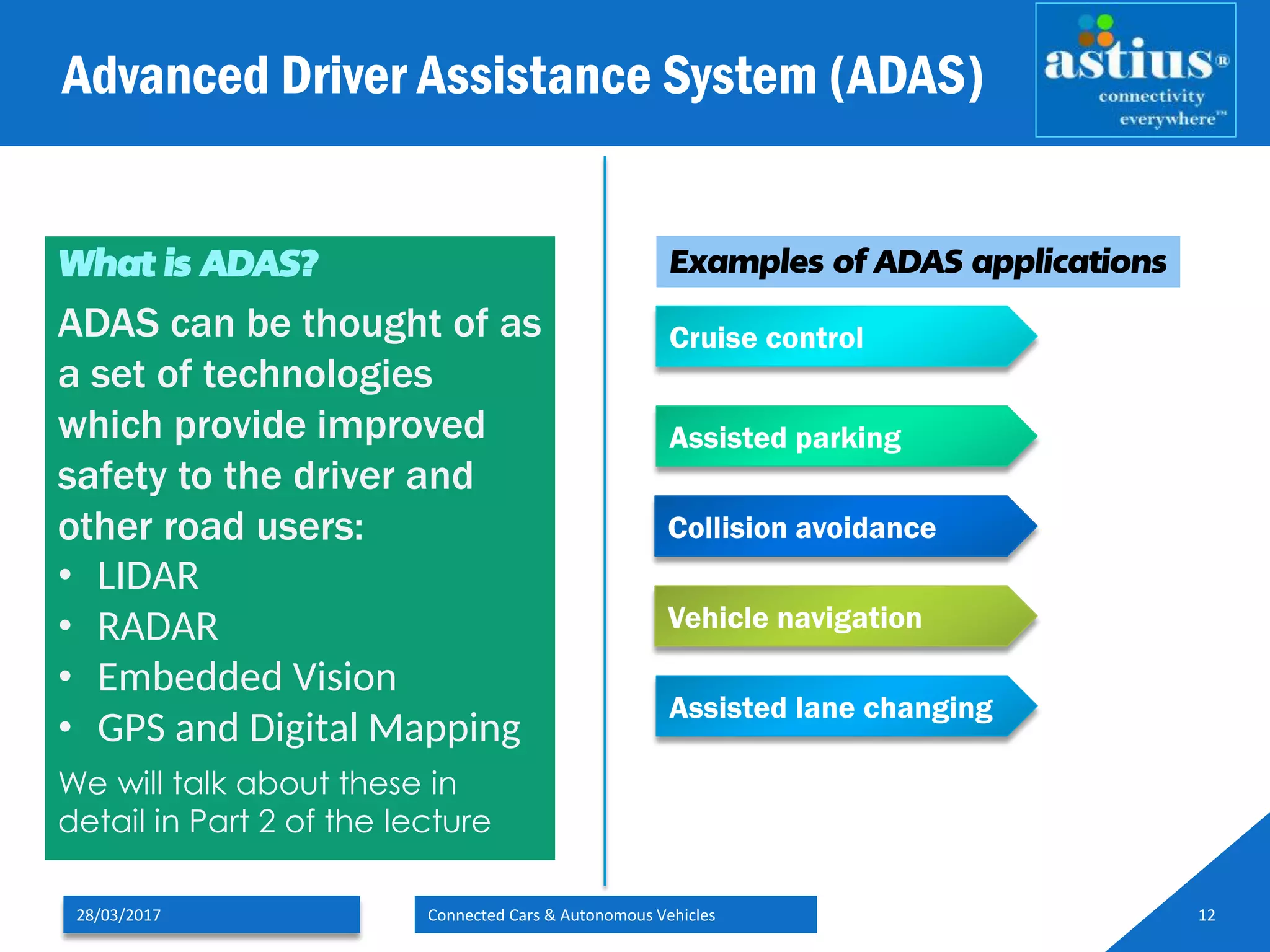 Advanced Driver Assistance System (ADAS)

astius®
connectivity everywhere™

What is ADAS?

ADAS can be thought of as a set of technologies which provide improved safety to the driver and other road users:
• LIDAR
• RADAR
• Embedded Vision
• GPS and Digital Mapping

We will talk about these in detail in Part 2 of the lecture

Examples of ADAS applications

Cruise control

Assisted parking

Collision avoidance

Vehicle navigation

Assisted lane changing

28/03/2017

Connected Cars & Autonomous Vehicles

12